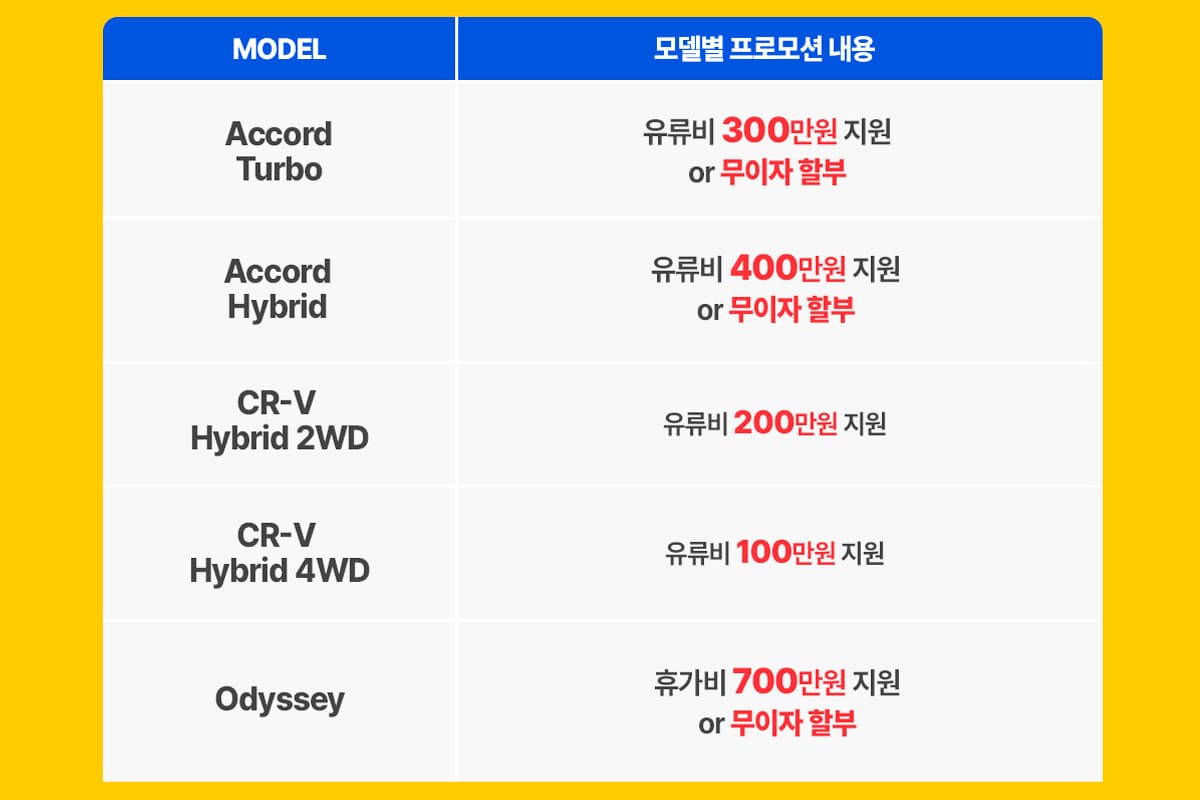 | MODEL | 모델별 프로모션 내용 |
|---|---|
| Accord Turbo | 유류비 300만원 지원 or 무이자 할부 |
| Accord Hybrid | 유류비 400만원 지원 or 무이자 할부 |
| CR-V Hybrid 2WD | 유류비 200만원 지원 |
| CR-V Hybrid 4WD | 유류비 100만원 지원 |
| Odyssey | 휴가비 700만원 지원 or 무이자 할부 |